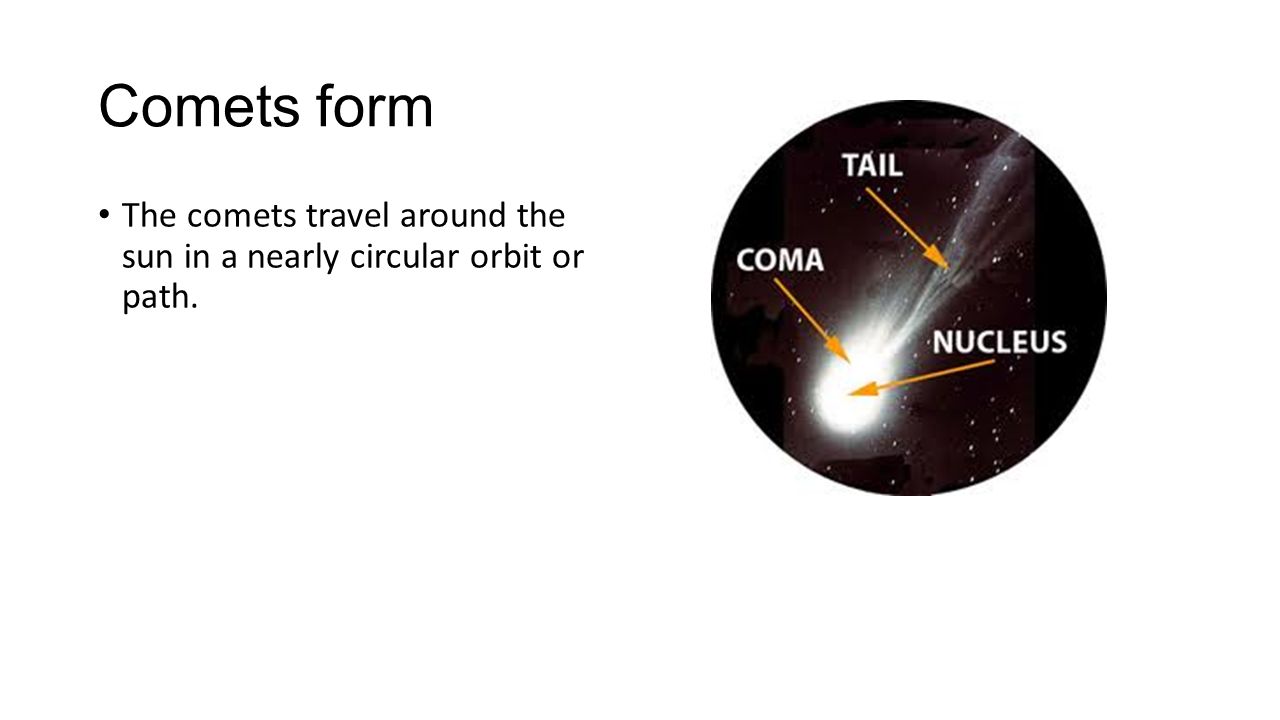 Comets form

• The comets travel around the sun in a nearly circular orbit or path.

TAIL
COMA
NUCLEUS